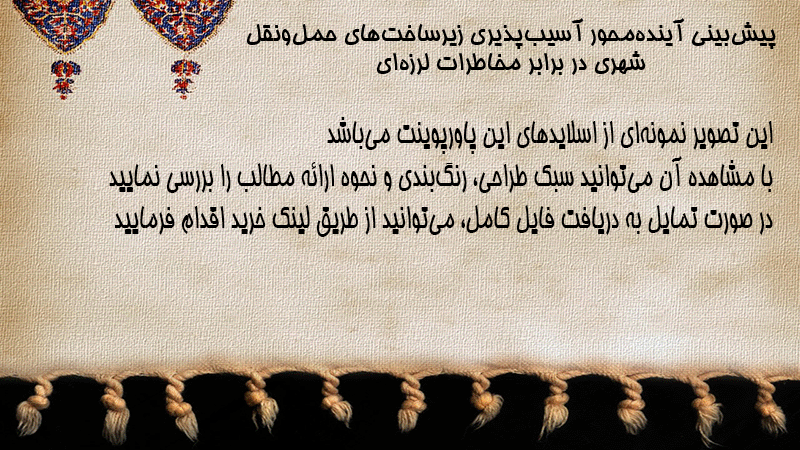 پیش‌بینی آینده‌محور آسیب‌پذیری زیرساخت‌های حمل‌ونقل شهری در برابر مخاطرات لرزه‌ای

این تصویر نمونه‌ای از اسلایدهای این پاورپوینت می‌باشد
با مشاهده آن می‌توانید سبک طراحی، رنگ‌بندی و نحوه ارائه مطالب را بررسی نمایید
در صورت تمایل به دریافت فایل کامل، می‌توانید از طریق لینک خرید اقدام فرمایید